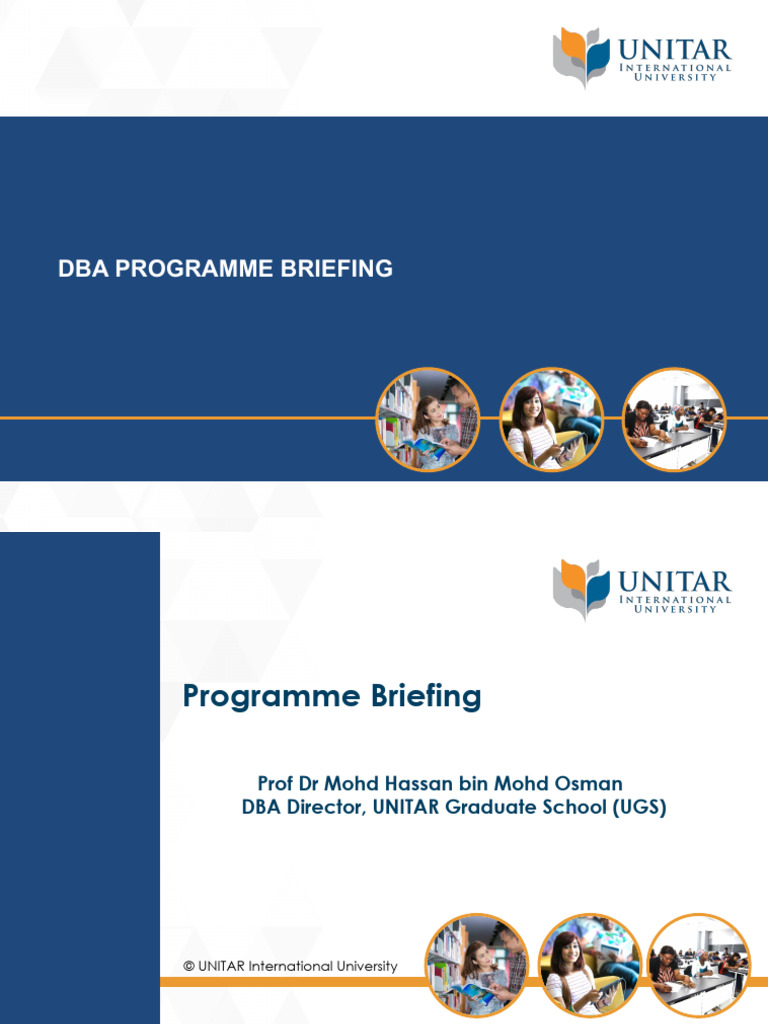 UNITAR
INTERNATIONAL
UNIVERSITY

DBA PROGRAMME BRIEFING

UNITAR
INTERNATIONAL
UNIVERSITY

Programme Briefing

Prof Dr Mohd Hassan bin Mohd Osman
DBA Director, UNITAR Graduate School (UGS)

© UNITAR International University